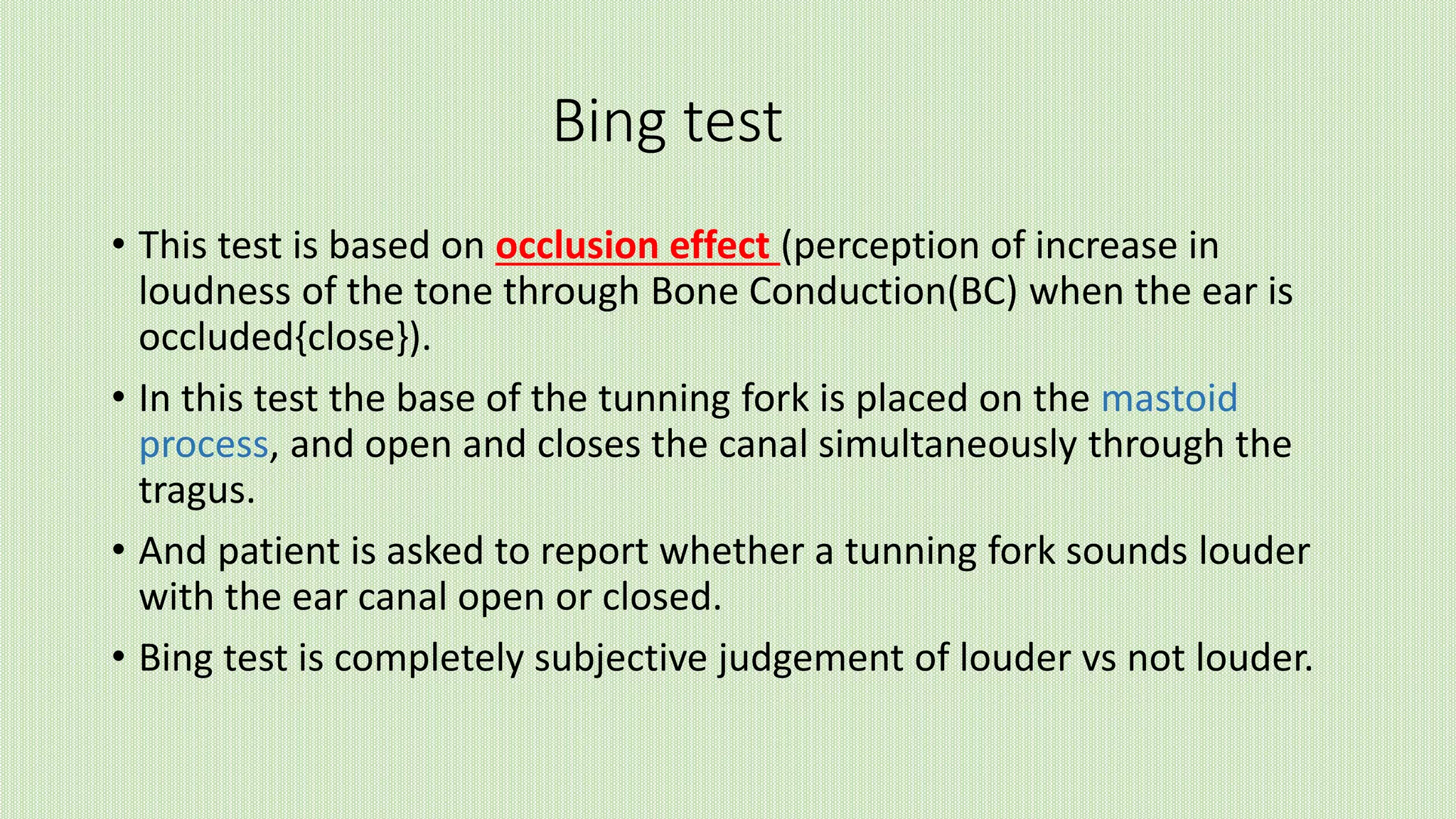 Bing test

• This test is based on occlusion effect (perception of increase in loudness of the tone through Bone Conduction(BC) when the ear is occluded{close}).

• In this test the base of the tunning fork is placed on the mastoid process, and open and closes the canal simultaneously through the tragus.

• And patient is asked to report whether a tunning fork sounds louder with the ear canal open or closed.

• Bing test is completely subjective judgement of louder vs not louder.